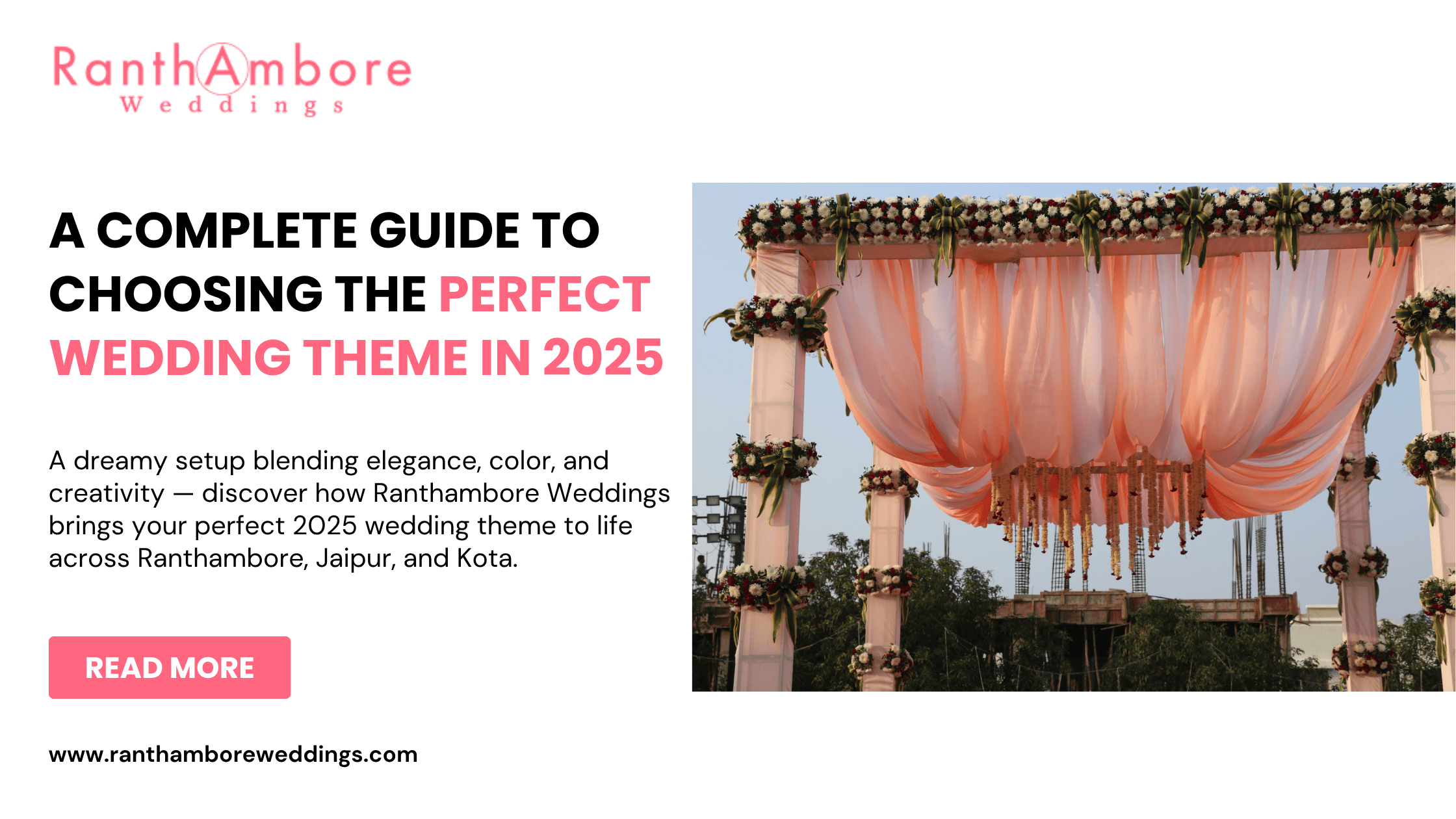 RanthAmbore
Weddings

A COMPLETE GUIDE TO CHOOSING THE PERFECT WEDDING THEME IN 2025

A dreamy setup blending elegance, color, and creativity — discover how Ranthambore Weddings brings your perfect 2025 wedding theme to life across Ranthambore, Jaipur, and Kota.

READ MORE

www.ranthamboreweddings.com